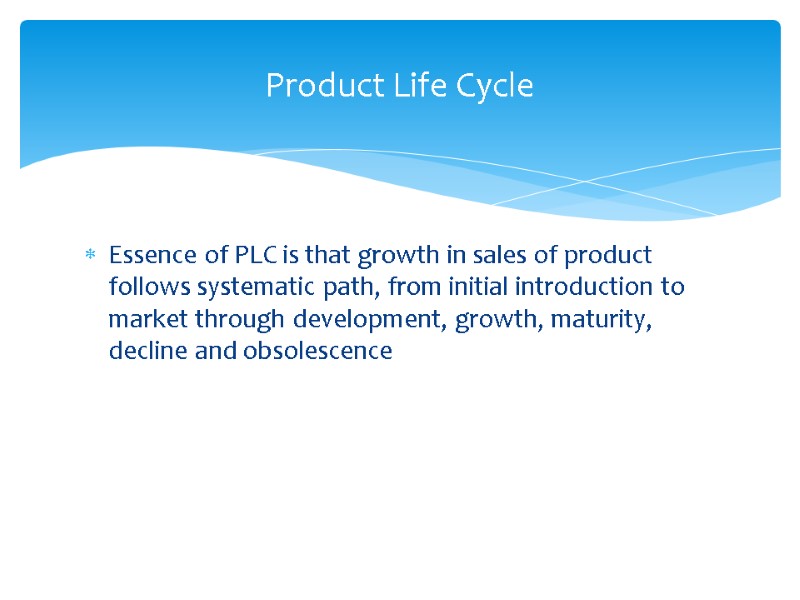 Product Life Cycle

* Essence of PLC is that growth in sales of product follows systematic path, from initial introduction to market through development, growth, maturity, decline and obsolescence